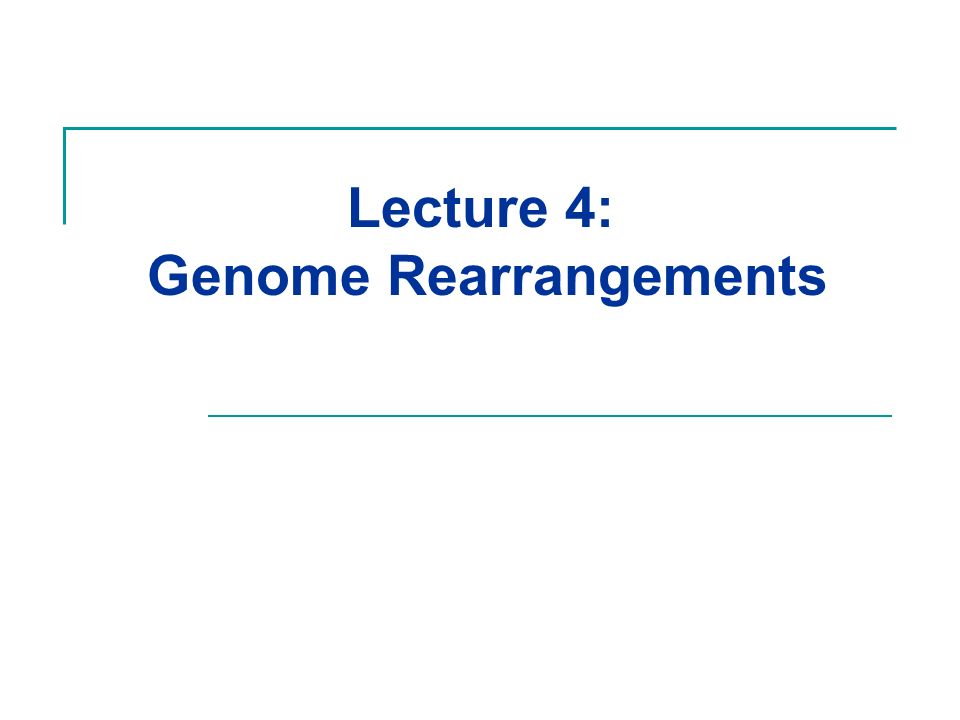 Lecture 4:
Genome Rearrangements